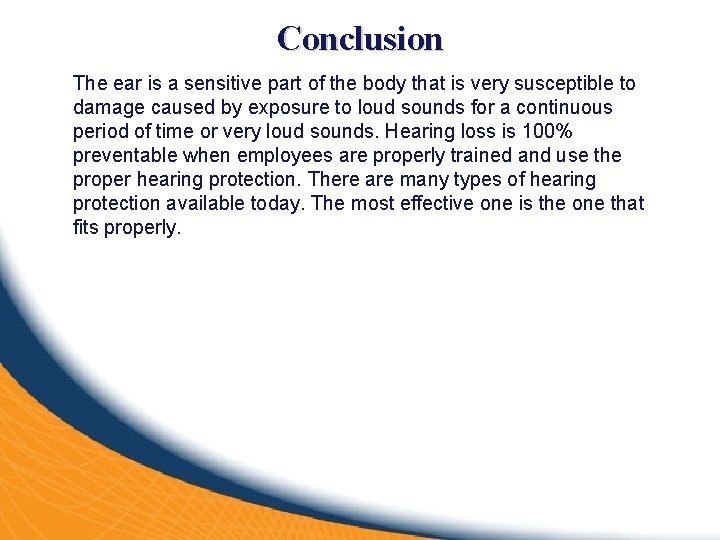 Conclusion

The ear is a sensitive part of the body that is very susceptible to damage caused by exposure to loud sounds for a continuous period of time or very loud sounds. Hearing loss is 100% preventable when employees are properly trained and use the proper hearing protection. There are many types of hearing protection available today. The most effective one is the one that fits properly.